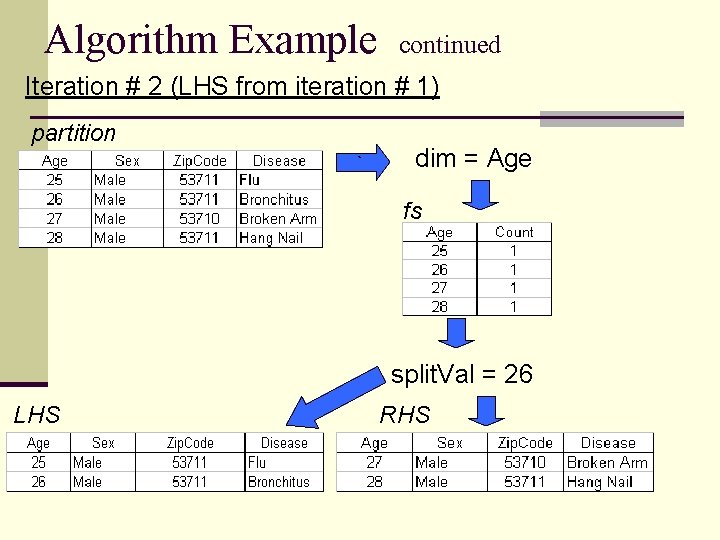 Algorithm Example continued

Iteration # 2 (LHS from iteration # 1)

partition

| Age | Sex | ZipCode | Disease |
|---|---|---|---|
| 25 | Male | 53711 | Flu |
| 26 | Male | 53711 | Bronchitus |
| 27 | Male | 53710 | Broken Arm |
| 28 | Male | 53711 | Hang Nail |

dim = Age

fs

| Age | Count |
|---|---|
| 25 | 1 |
| 26 | 1 |
| 27 | 1 |
| 28 | 1 |

splitVal = 26

LHS

| Age | Sex | ZipCode | Disease |
|---|---|---|---|
| 25 | Male | 53711 | Flu |
| 26 | Male | 53711 | Bronchitus |

RHS

| Age | Sex | ZipCode | Disease |
|---|---|---|---|
| 27 | Male | 53710 | Broken Arm |
| 28 | Male | 53711 | Hang Nail |